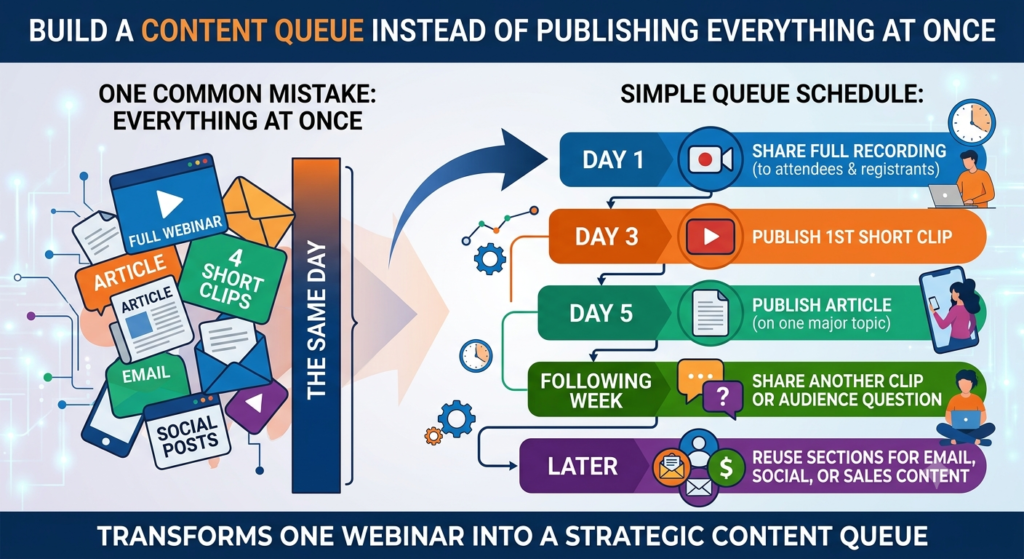 BUILD A CONTENT QUEUE INSTEAD OF PUBLISHING EVERYTHING AT ONCE

ONE COMMON MISTAKE: EVERYTHING AT ONCE

FULL WEBINAR
ARTICLE
4 SHORT CLIPS
ARTICLE
EMAIL
SOCIAL POSTS

THE SAME DAY

SIMPLE QUEUE SCHEDULE:

DAY 1
SHARE FULL RECORDING
(to attendees & registrants)

DAY 3
PUBLISH 1ST SHORT CLIP

DAY 5
PUBLISH ARTICLE
(on one major topic)

FOLLOWING WEEK
SHARE ANOTHER CLIP OR AUDIENCE QUESTION

LATER
REUSE SECTIONS FOR EMAIL, SOCIAL, OR SALES CONTENT

TRANSFORMS ONE WEBINAR INTO A STRATEGIC CONTENT QUEUE